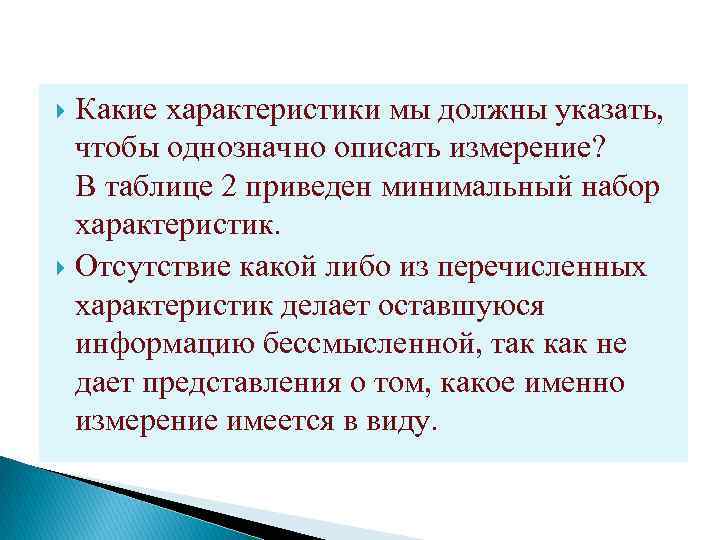 Какие характеристики мы должны указать, чтобы однозначно описать измерение?
В таблице 2 приведен минимальный набор характеристик.

Отсутствие какой либо из перечисленных характеристик делает оставшуюся информацию бессмысленной, так как не дает представления о том, какое именно измерение имеется в виду.